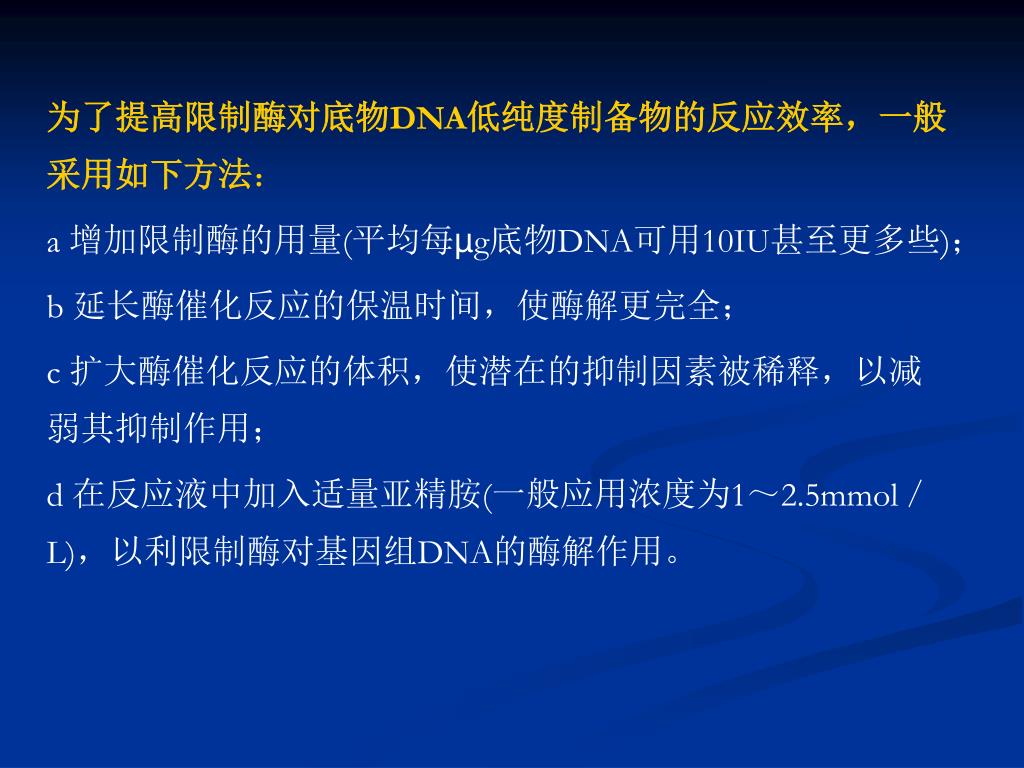 为了提高限制酶对底物DNA低纯度制备物的反应效率，一般采用如下方法：

a 增加限制酶的用量(平均每μg底物DNA可用10IU甚至更多些)；

b 延长酶催化反应的保温时间，使酶解更完全；

c 扩大酶催化反应的体积，使潜在的抑制因素被稀释，以减弱其抑制作用；

d 在反应液中加入适量亚精胺(一般应用浓度为1～2.5mmol／L)，以利限制酶对基因组DNA的酶解作用。